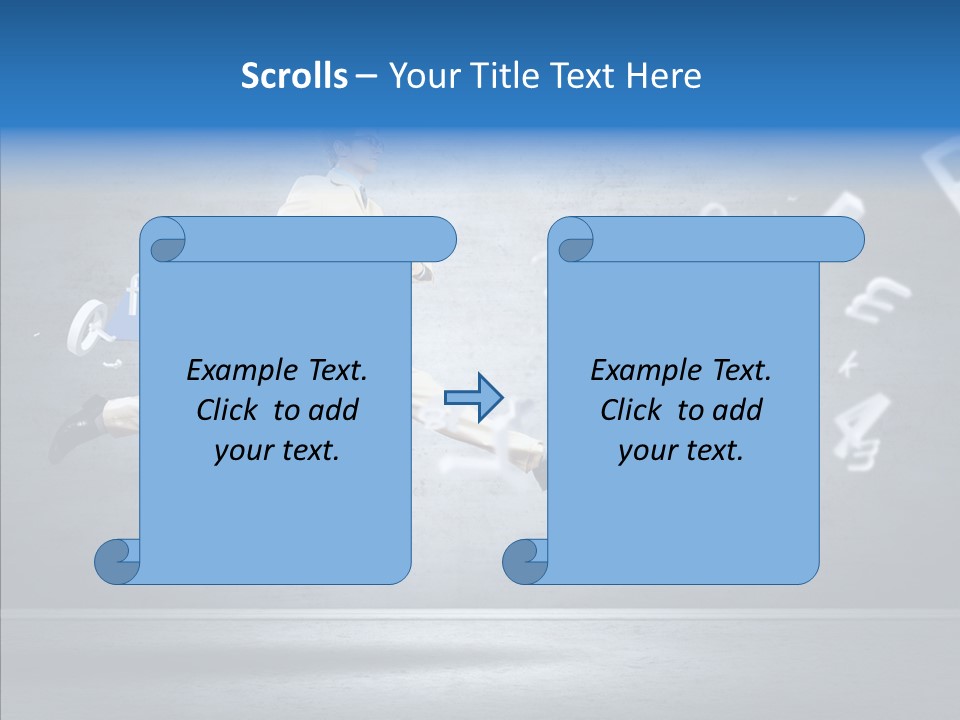 Scrolls – Your Title Text Here

Example Text.
Click to add
your text.

Example Text.
Click to add
your text.